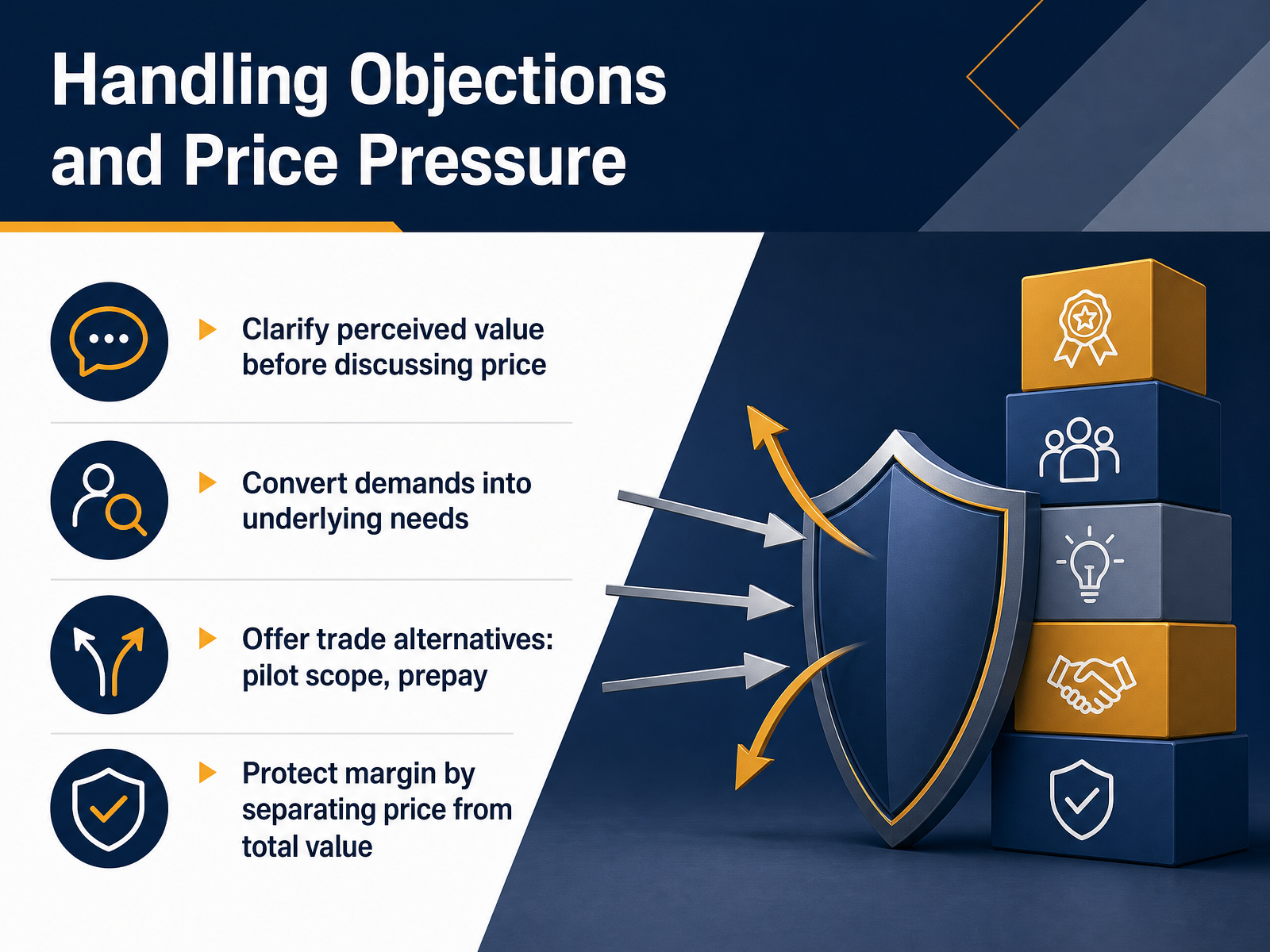 Handling Objections and Price Pressure

Clarify perceived value before discussing price

Convert demands into underlying needs

Offer trade alternatives: pilot scope, prepay

Protect margin by separating price from total value